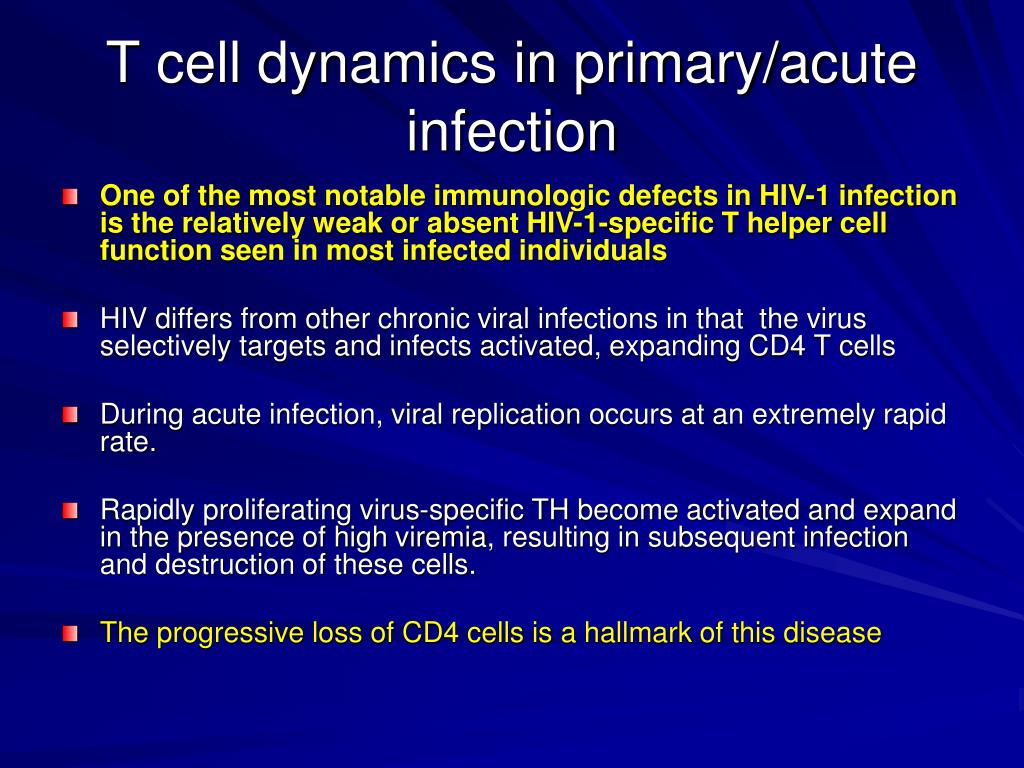 T cell dynamics in primary/acute infection

One of the most notable immunologic defects in HIV-1 infection is the relatively weak or absent HIV-1-specific T helper cell function seen in most infected individuals

HIV differs from other chronic viral infections in that the virus selectively targets and infects activated, expanding CD4 T cells

During acute infection, viral replication occurs at an extremely rapid rate.

Rapidly proliferating virus-specific TH become activated and expand in the presence of high viremia, resulting in subsequent infection and destruction of these cells.

The progressive loss of CD4 cells is a hallmark of this disease